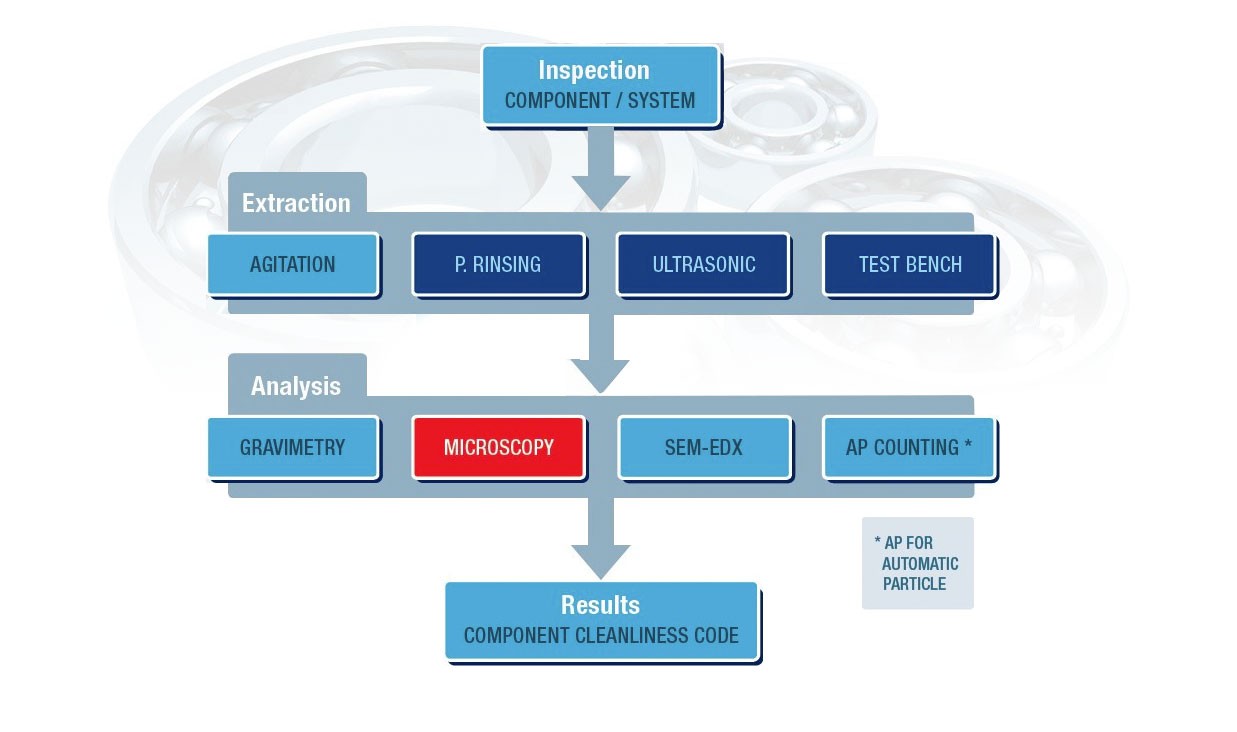 Inspection
COMPONENT / SYSTEM

Extraction

AGITATION

P. RINSING

ULTRASONIC

TEST BENCH

Analysis

GRAVIMETRY

MICROSCOPY

SEM-EDX

AP COUNTING *

* AP FOR AUTOMATIC PARTICLE

Results
COMPONENT CLEANLINESS CODE